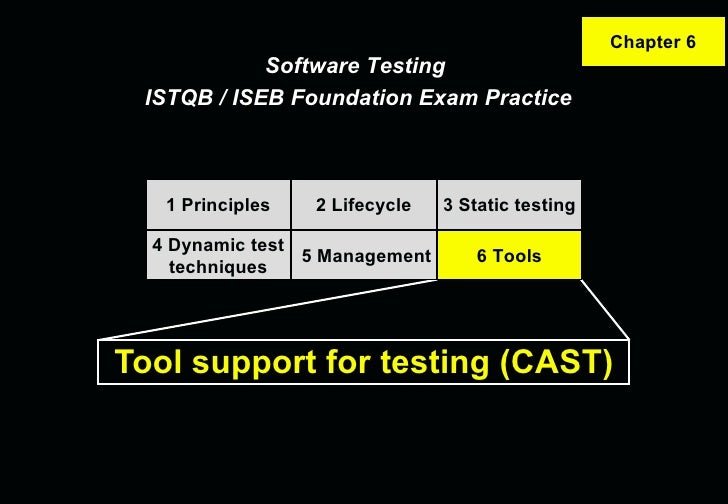 Chapter 6

Software Testing
ISTQB / ISEB Foundation Exam Practice

| 1 Principles | 2 Lifecycle | 3 Static testing |
|---|---|---|
| 4 Dynamic test techniques | 5 Management | 6 Tools |

Tool support for testing (CAST)